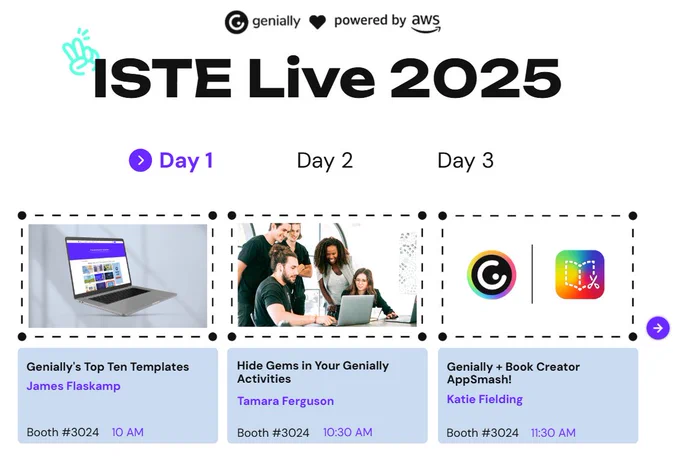 genially powered by aws

ISTE Live 2025

Day 1 Day 2 Day 3

Genially's Top Ten Templates
James Flaskamp

Booth #3024 10 AM

Hide Gems in Your Genially Activities
Tamara Ferguson

Booth #3024 10:30 AM

Genially + Book Creator AppSmash!
Katie Fielding

Booth #3024 11:30 AM